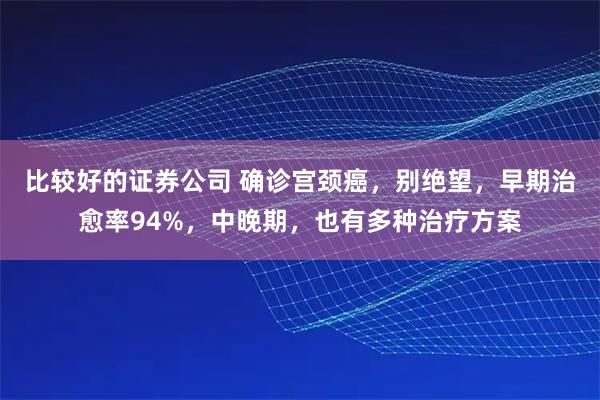 比较好的证券公司 确诊宫颈癌，别绝望，早期治愈率94%，中晚期，也有多种治疗方案